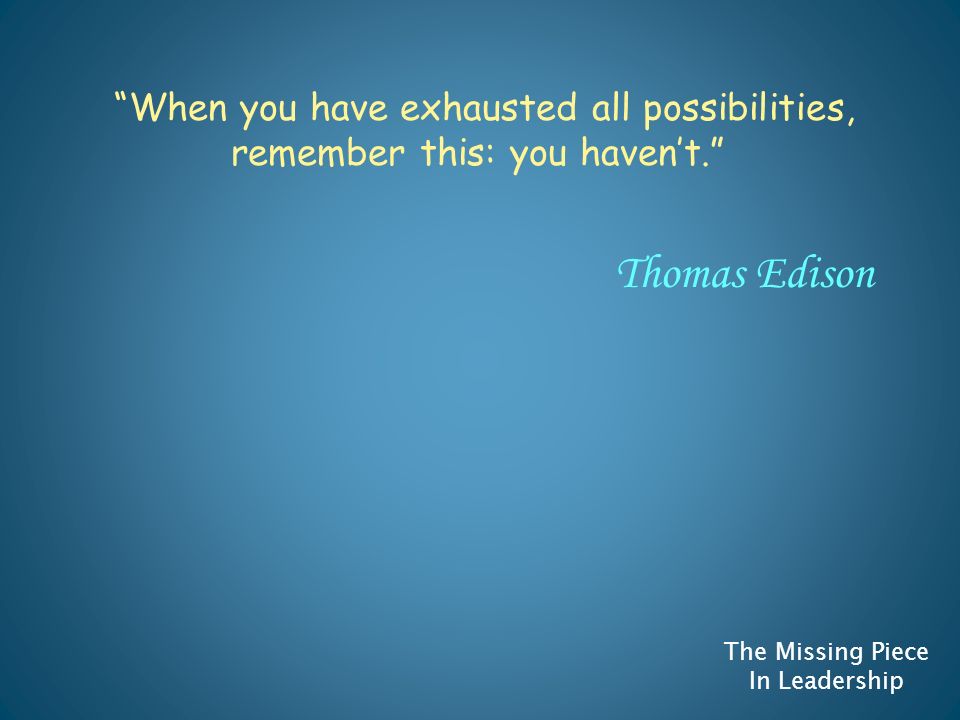 “When you have exhausted all possibilities, remember this: you haven’t.”

Thomas Edison

The Missing Piece
In Leadership